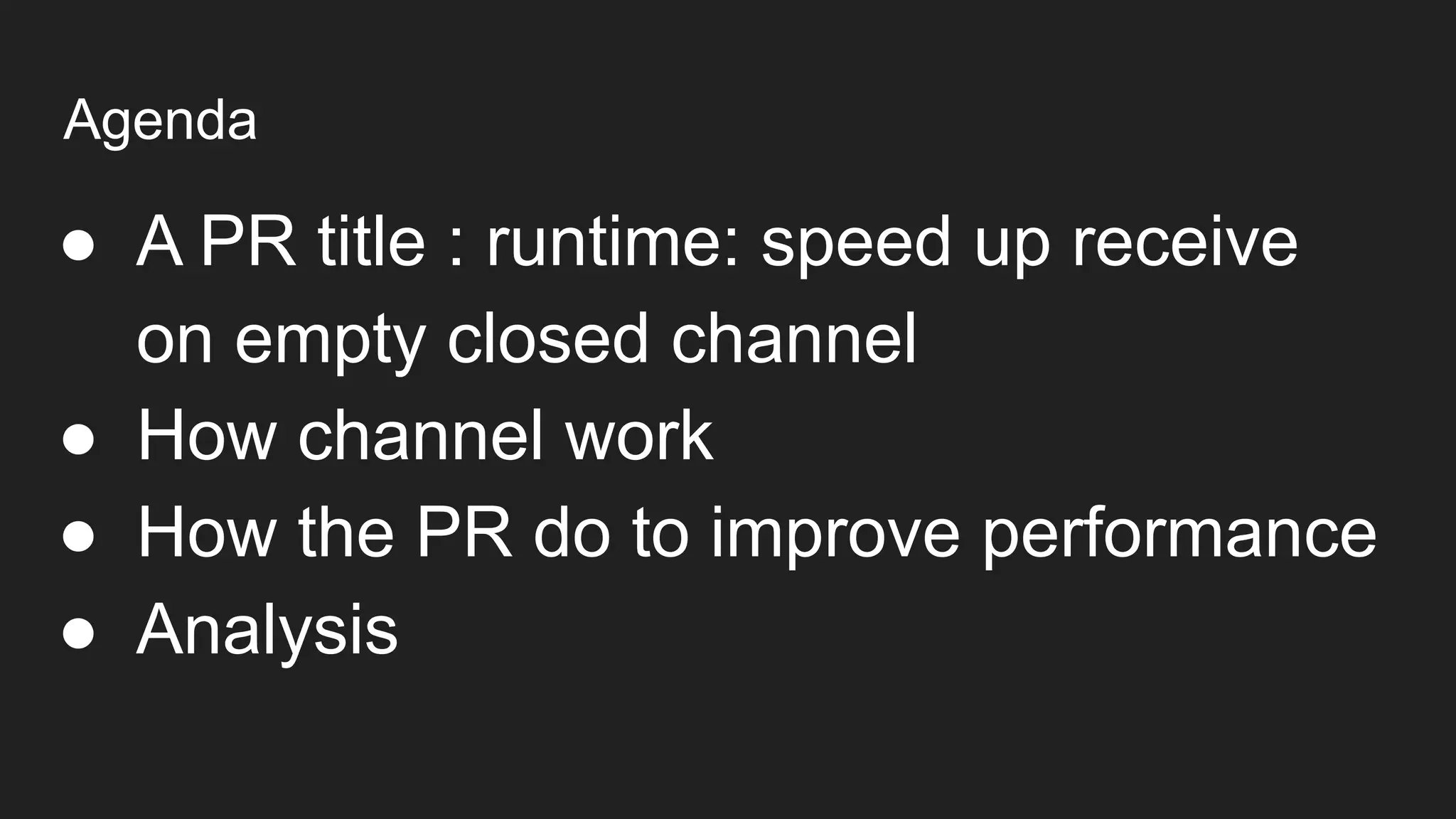 Agenda

● A PR title : runtime: speed up receive on empty closed channel
● How channel work
● How the PR do to improve performance
● Analysis